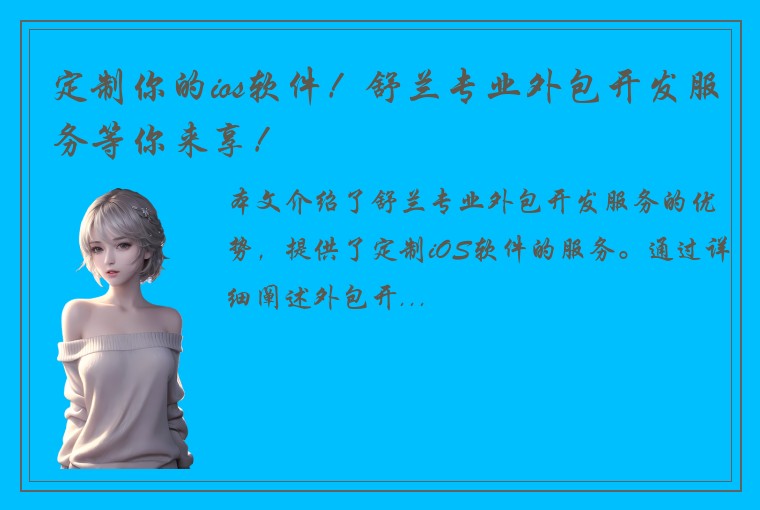 定制你的ios软件！舒兰专业外包开发服务等你来享！

本文介绍了舒兰专业外包开发服务的优势，提供了定制iOS软件的服务。通过详细阐述外包开...